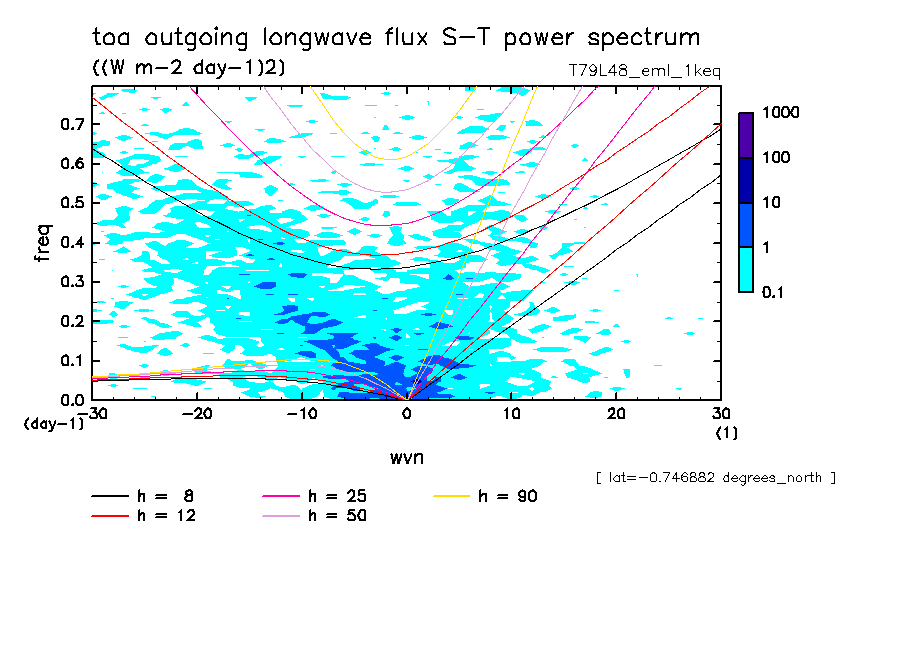 toa outgoing longwave flux S-T power spectrum

((W m-2 day-1)2)

T79L48_eml_1keq

1000
100
10
1
0.1

freq

0.7
0.6
0.5
0.4
0.3
0.2
0.1
0.0
(day-1)

-30 -20 -10 0 10 20 30
(1)

wvn

[ lat=-0.746882 degrees_north ]

h = 8
h = 12
h = 25
h = 50
h = 90